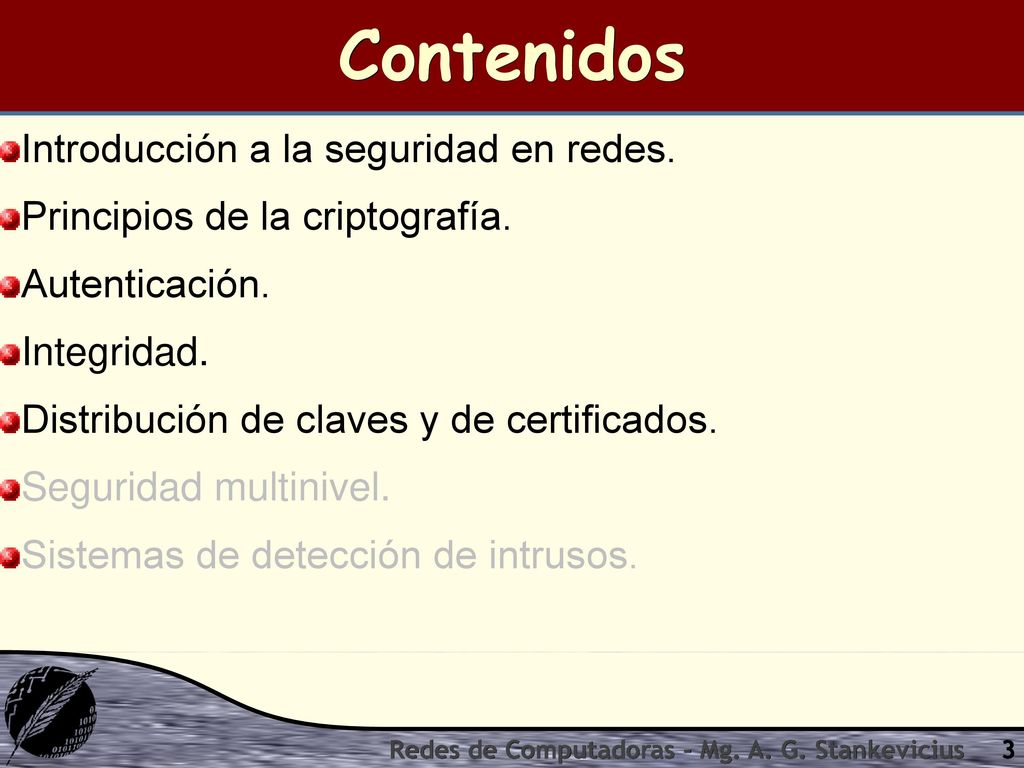 Contenidos

Introducción a la seguridad en redes.

Principios de la criptografía.

Autenticación.

Integridad.

Distribución de claves y de certificados.

Seguridad multinivel.

Sistemas de detección de intrusos.

Redes de Computadoras - Mg. A. G. Stankevicius 3